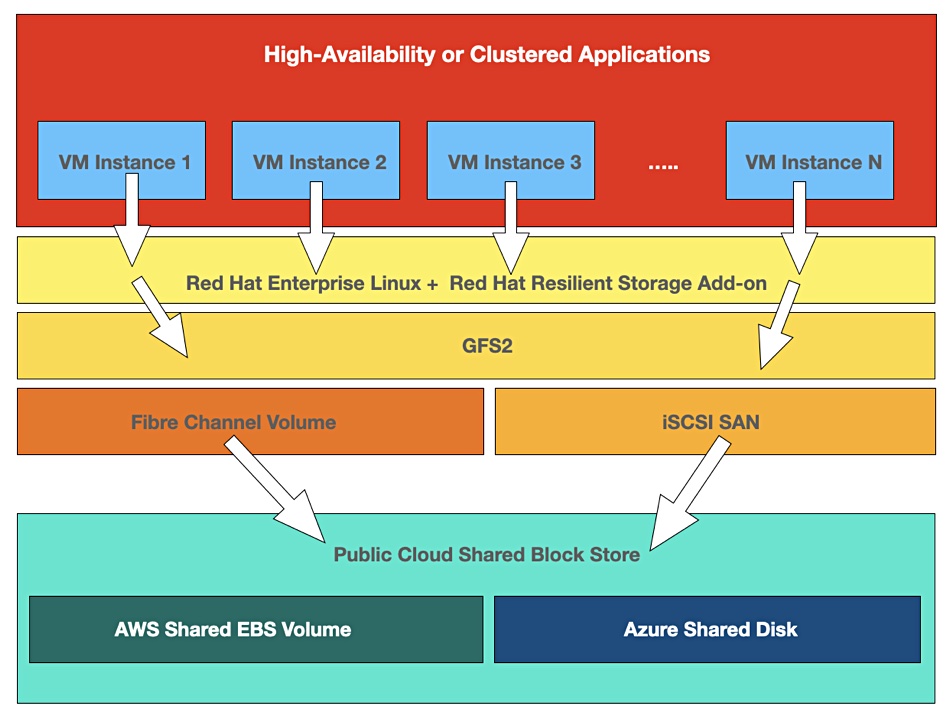 High-Availability or Clustered Applications

VM Instance 1

VM Instance 2

VM Instance 3

.....

VM Instance N

Red Hat Enterprise Linux + Red Hat Resilient Storage Add-on

GFS2

Fibre Channel Volume

iSCSI SAN

Public Cloud Shared Block Store

AWS Shared EBS Volume

Azure Shared Disk